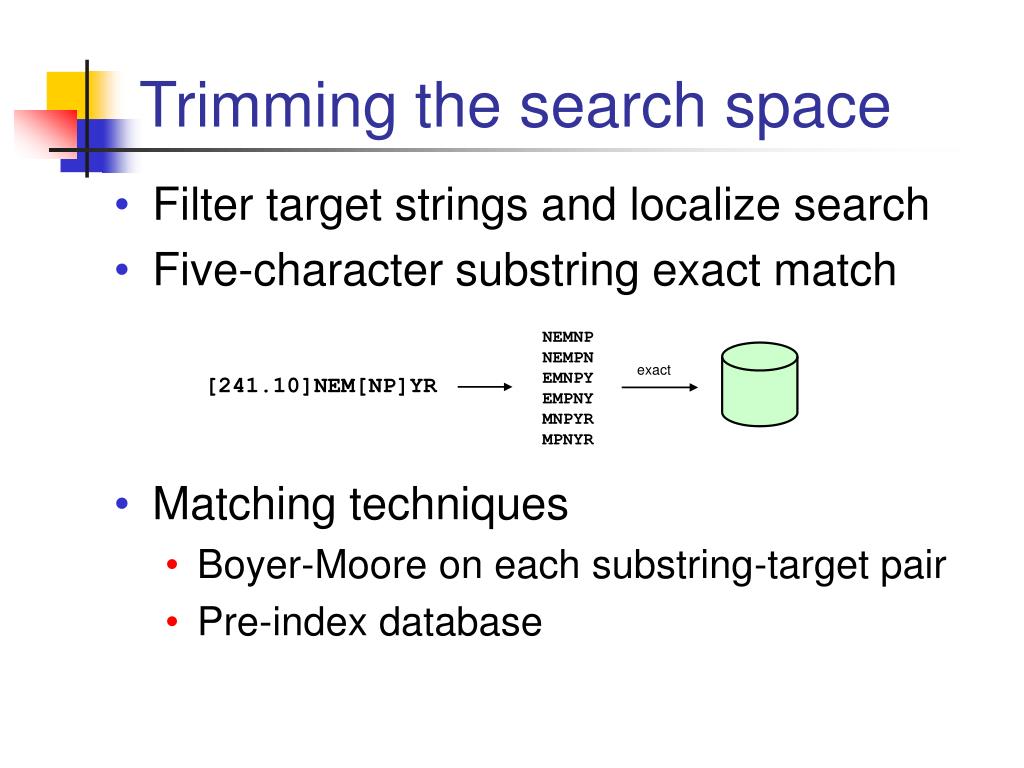 Trimming the search space

• Filter target strings and localize search
• Five-character substring exact match

[241.10]NEM[NP]YR

NEMNP
NEMPN
EMNPY
EMPNY
MNPYR
MPNYR

exact

• Matching techniques
  • Boyer-Moore on each substring-target pair
  • Pre-index database